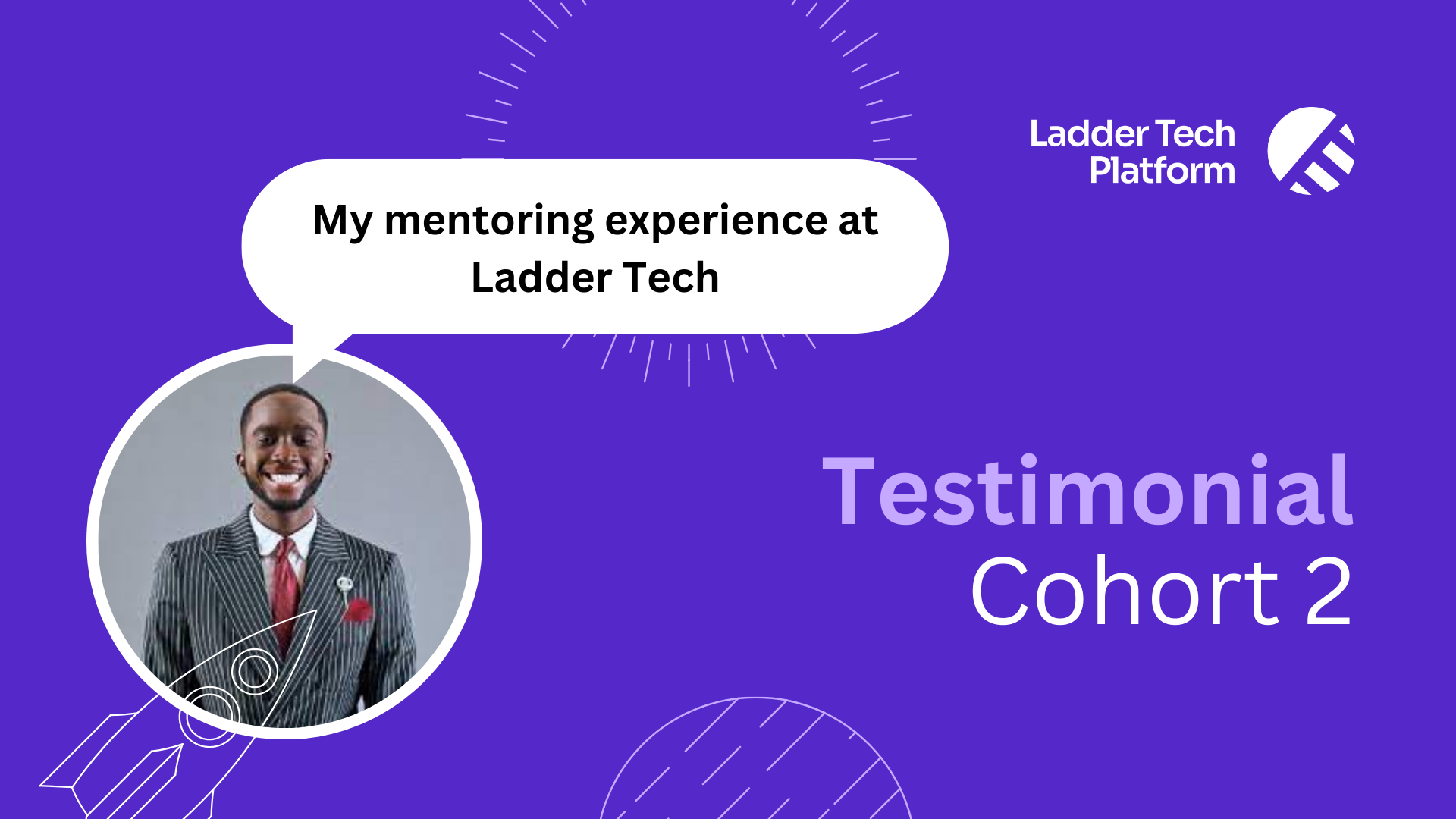 Ladder Tech Platform

My mentoring experience at Ladder Tech

Testimonial
Cohort 2